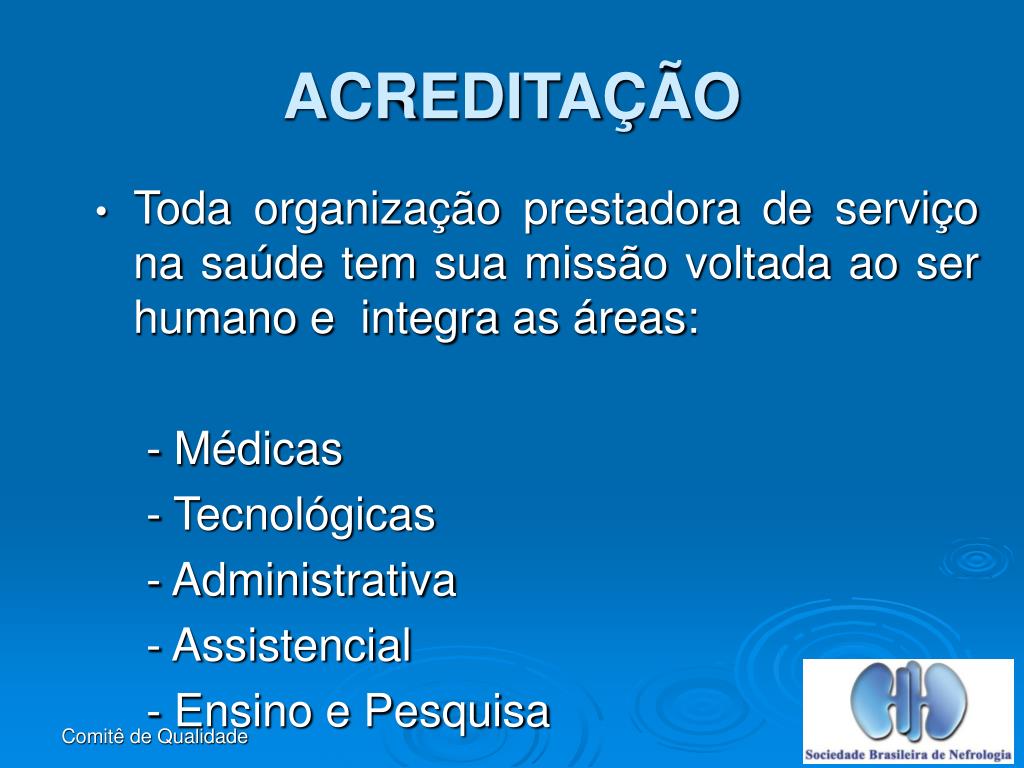 ACREDITAÇÃO

• Toda organização prestadora de serviço na saúde tem sua missão voltada ao ser humano e integra as áreas:

- Médicas
- Tecnológicas
- Administrativa
- Assistencial
- Ensino e Pesquisa

Comitê de Qualidade

Sociedade Brasileira de Nefrologia